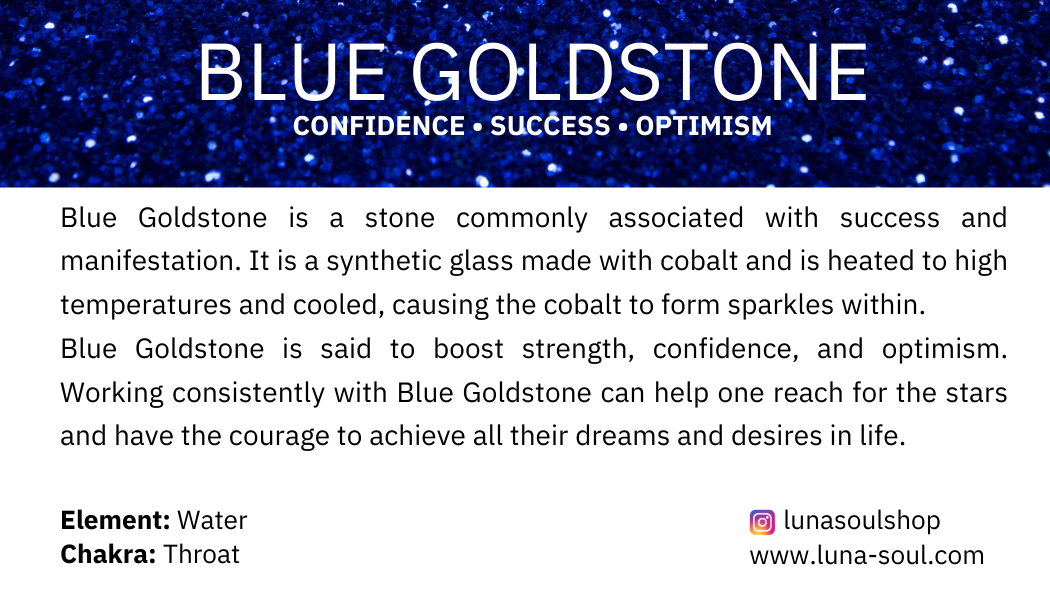 BLUE GOLDSTONE
CONFIDENCE • SUCCESS • OPTIMISM

Blue Goldstone is a stone commonly associated with success and manifestation. It is a synthetic glass made with cobalt and is heated to high temperatures and cooled, causing the cobalt to form sparkles within.
Blue Goldstone is said to boost strength, confidence, and optimism. Working consistently with Blue Goldstone can help one reach for the stars and have the courage to achieve all their dreams and desires in life.

**Element:** Water
**Chakra:** Throat

lunasoulshop
www.luna-soul.com